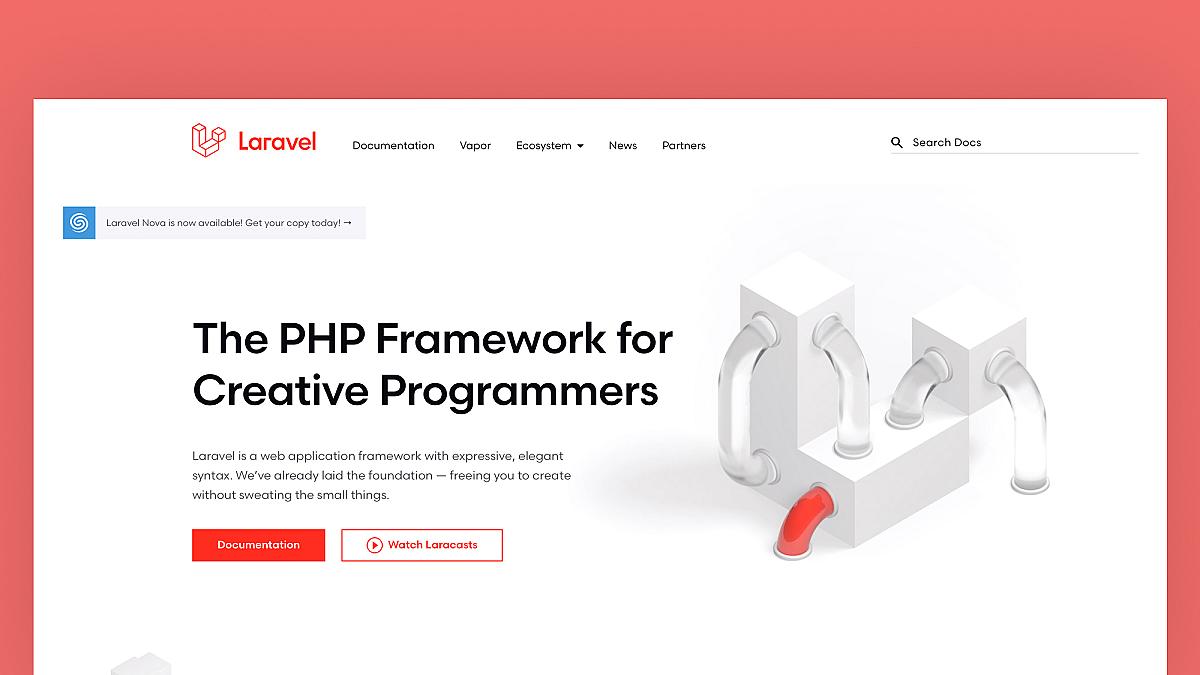 Laravel

Documentation Vapor Ecosystem News Partners

Search Docs

Laravel Nova is now available! Get your copy today! →

The PHP Framework for Creative Programmers

Laravel is a web application framework with expressive, elegant syntax. We've already laid the foundation — freeing you to create without sweating the small things.

Documentation

Watch Laracasts